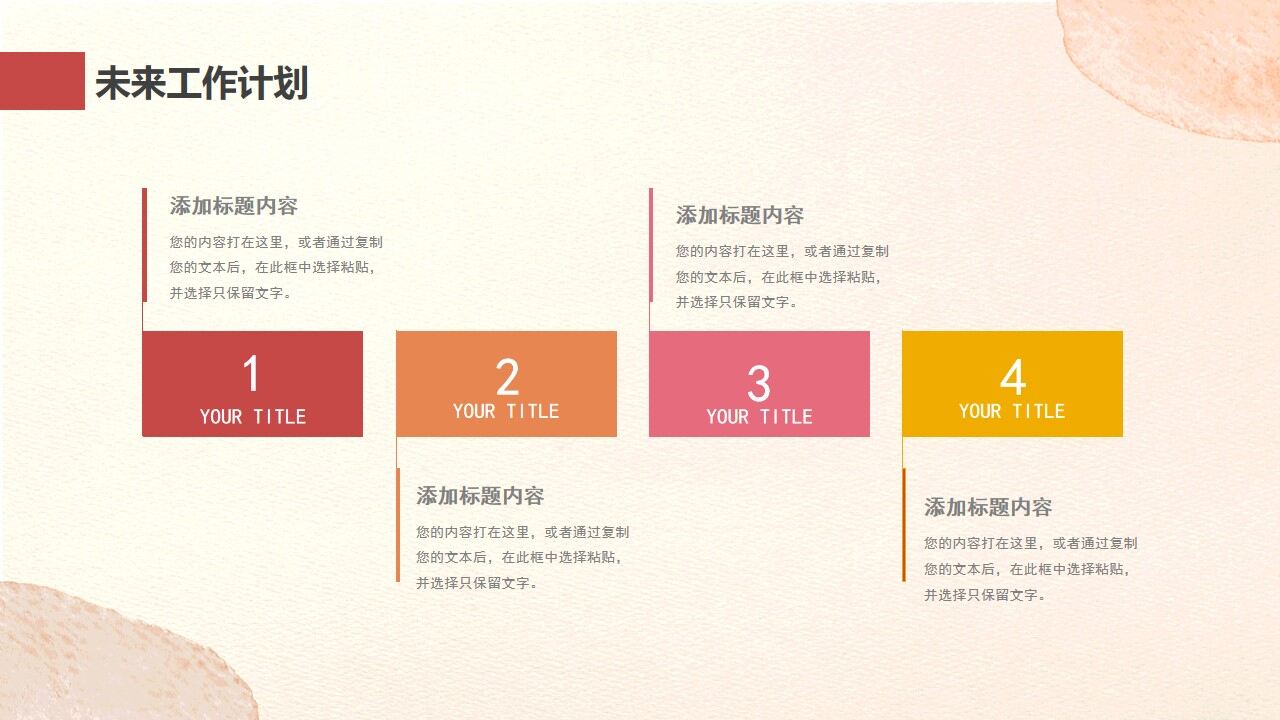 未来工作计划

添加标题内容

您的内容打在这里，或者通过复制您的文本后，在此框中选择粘贴，并选择只保留文字。

1
YOUR TITLE

2
YOUR TITLE

添加标题内容

您的内容打在这里，或者通过复制您的文本后，在此框中选择粘贴，并选择只保留文字。

添加标题内容

您的内容打在这里，或者通过复制您的文本后，在此框中选择粘贴，并选择只保留文字。

3
YOUR TITLE

4
YOUR TITLE

添加标题内容

您的内容打在这里，或者通过复制您的文本后，在此框中选择粘贴，并选择只保留文字。